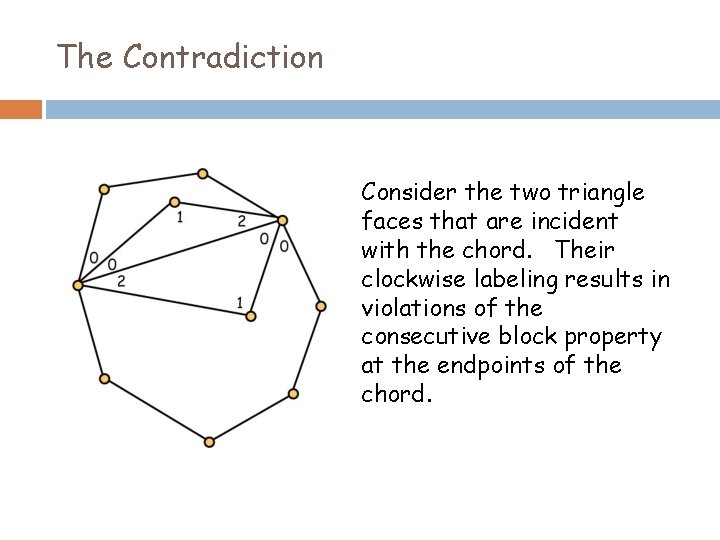 The Contradiction

1
2
0
0
0
0
2
1

Consider the two triangle faces that are incident with the chord. Their clockwise labeling results in violations of the consecutive block property at the endpoints of the chord.